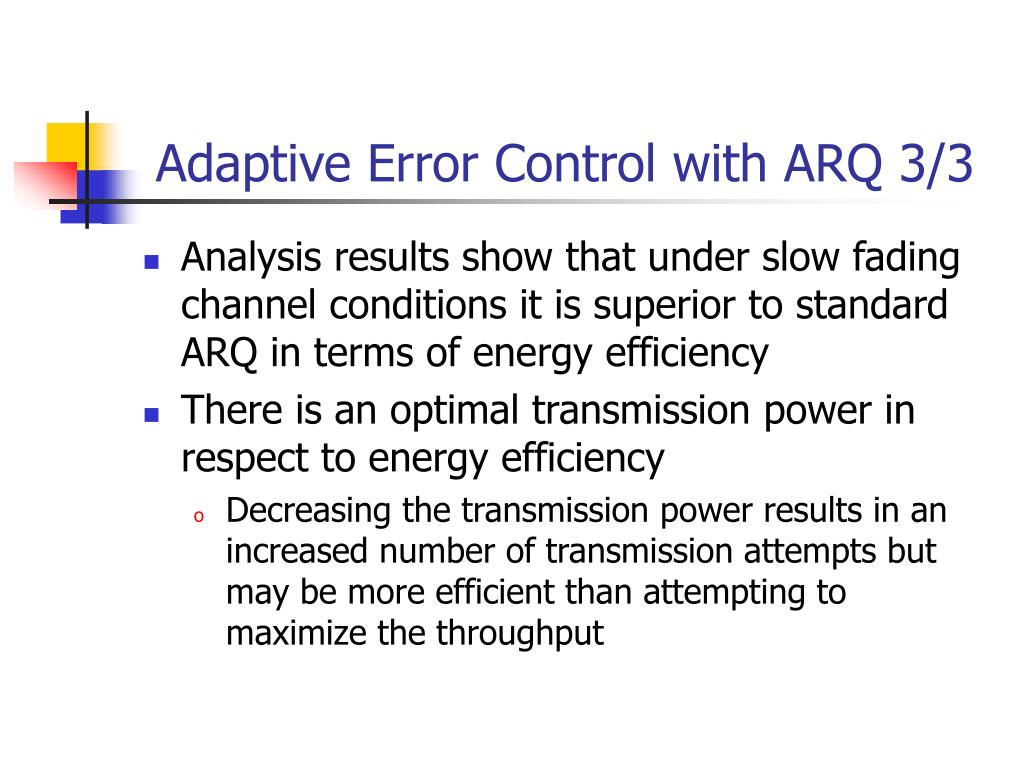 Adaptive Error Control with ARQ 3/3

- Analysis results show that under slow fading channel conditions it is superior to standard ARQ in terms of energy efficiency
- There is an optimal transmission power in respect to energy efficiency
  - Decreasing the transmission power results in an increased number of transmission attempts but may be more efficient than attempting to maximize the throughput